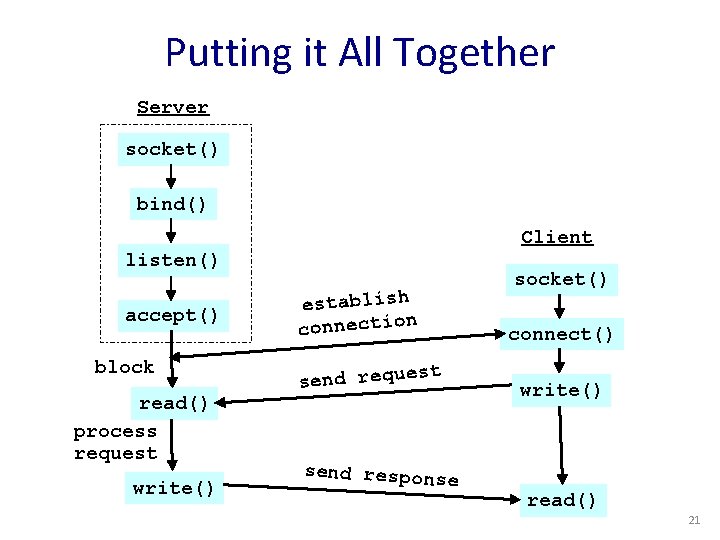 Putting it All Together

Server

socket()

bind()

listen()

accept()

block

read()

process request

write()

Client

socket()

connect()

write()

read()

establish connection

send request

send response

21